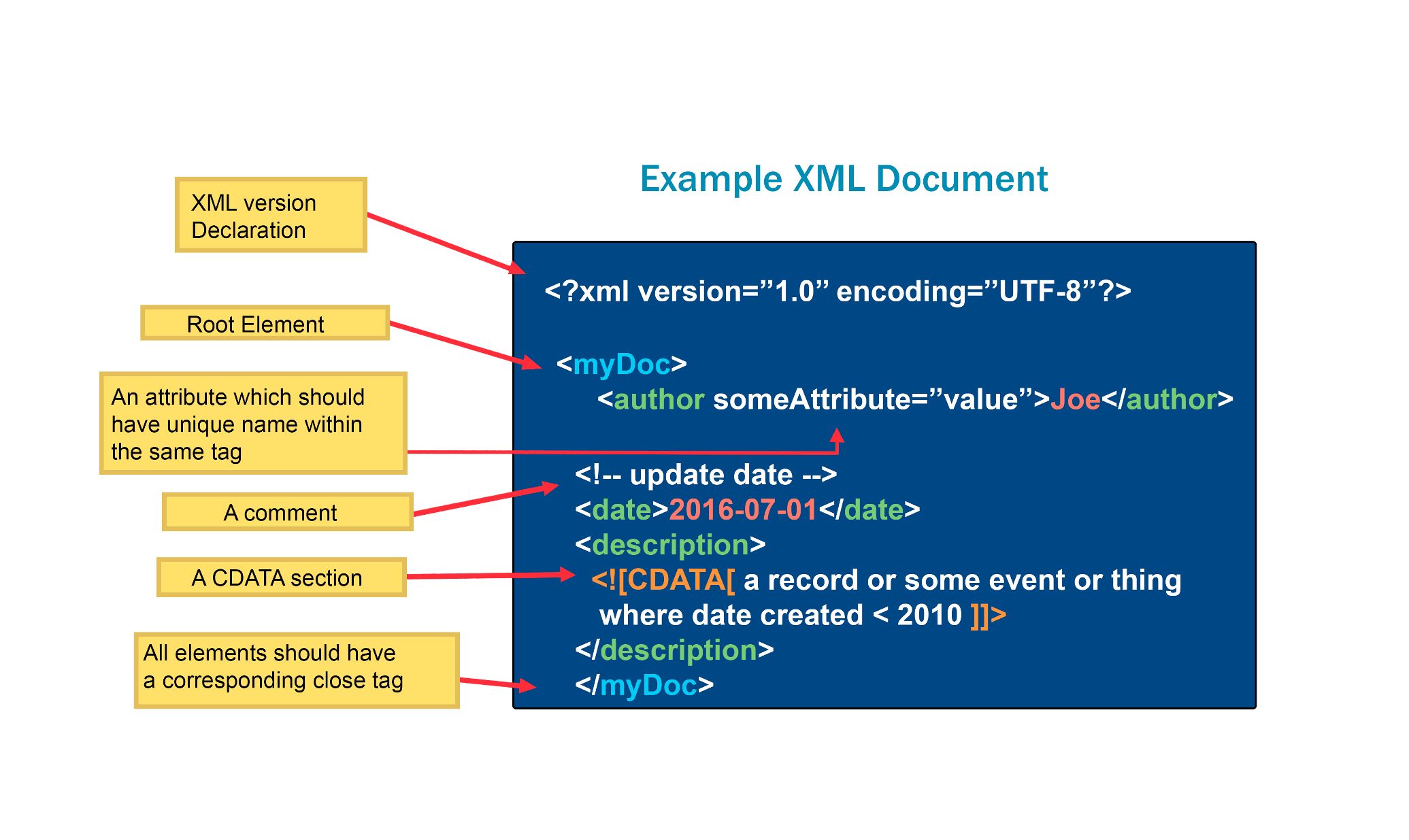 Example XML Document

XML version Declaration

Root Element

An attribute which should have unique name within the same tag

A comment

A CDATA section

All elements should have a corresponding close tag

<?xml version=”1.0” encoding=”UTF-8”?>

<myDoc>
<author someAttribute=”value”>Joe</author>

<!-- update date -->
<date>2016-07-01</date>
<description>
<![CDATA[ a record or some event or thing where date created < 2010 ]]>
</description>
</myDoc>